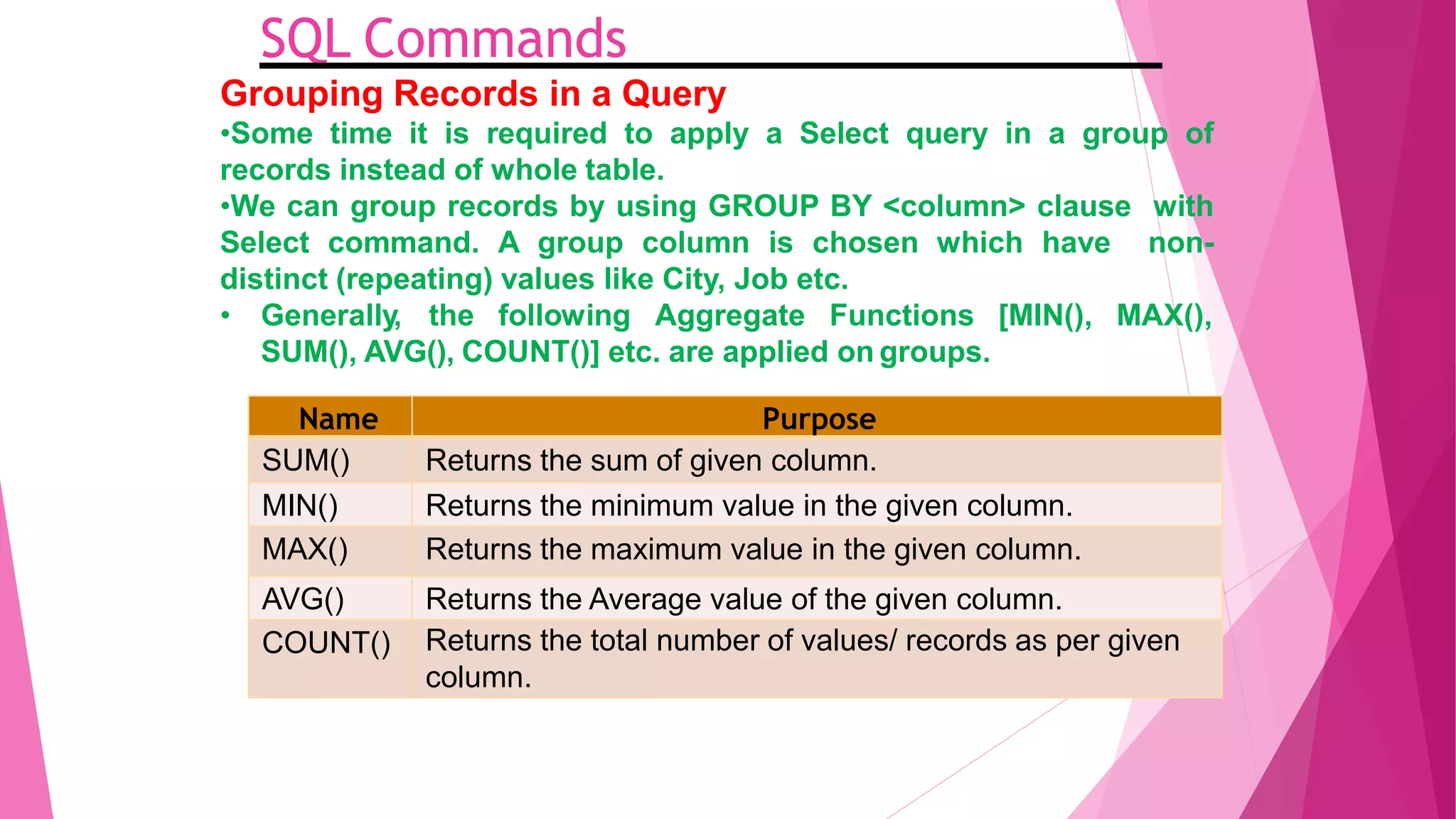 SQL Commands

Grouping Records in a Query

•Some time it is required to apply a Select query in a group of records instead of whole table.

•We can group records by using GROUP BY <column> clause with Select command. A group column is chosen which have non-distinct (repeating) values like City, Job etc.

• Generally, the following Aggregate Functions [MIN(), MAX(), SUM(), AVG(), COUNT()] etc. are applied on groups.

| Name | Purpose |
|---|---|
| SUM() | Returns the sum of given column. |
| MIN() | Returns the minimum value in the given column. |
| MAX() | Returns the maximum value in the given column. |
| AVG() | Returns the Average value of the given column. |
| COUNT() | Returns the total number of values/ records as per given column. |